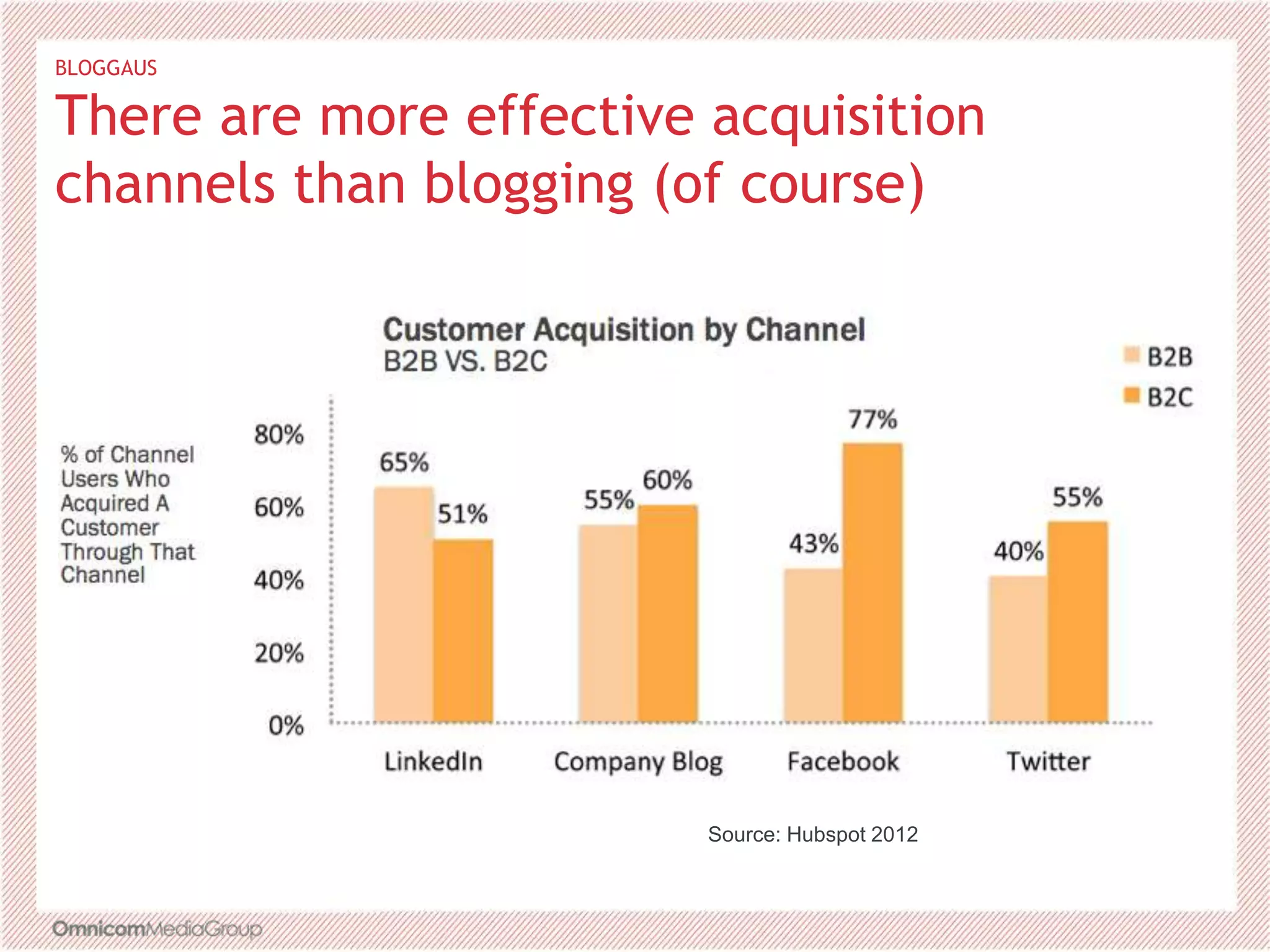 BLOGGAUS

There are more effective acquisition channels than blogging (of course)

Customer Acquisition by Channel
B2B VS. B2C

B2B
B2C

% of Channel Users Who Acquired A Customer Through That Channel

80%
60%
40%
20%
0%

65%
51%
55%
60%
43%
77%
40%
55%

LinkedIn
Company Blog
Facebook
Twitter

Source: Hubspot 2012

OmnicomMediaGroup